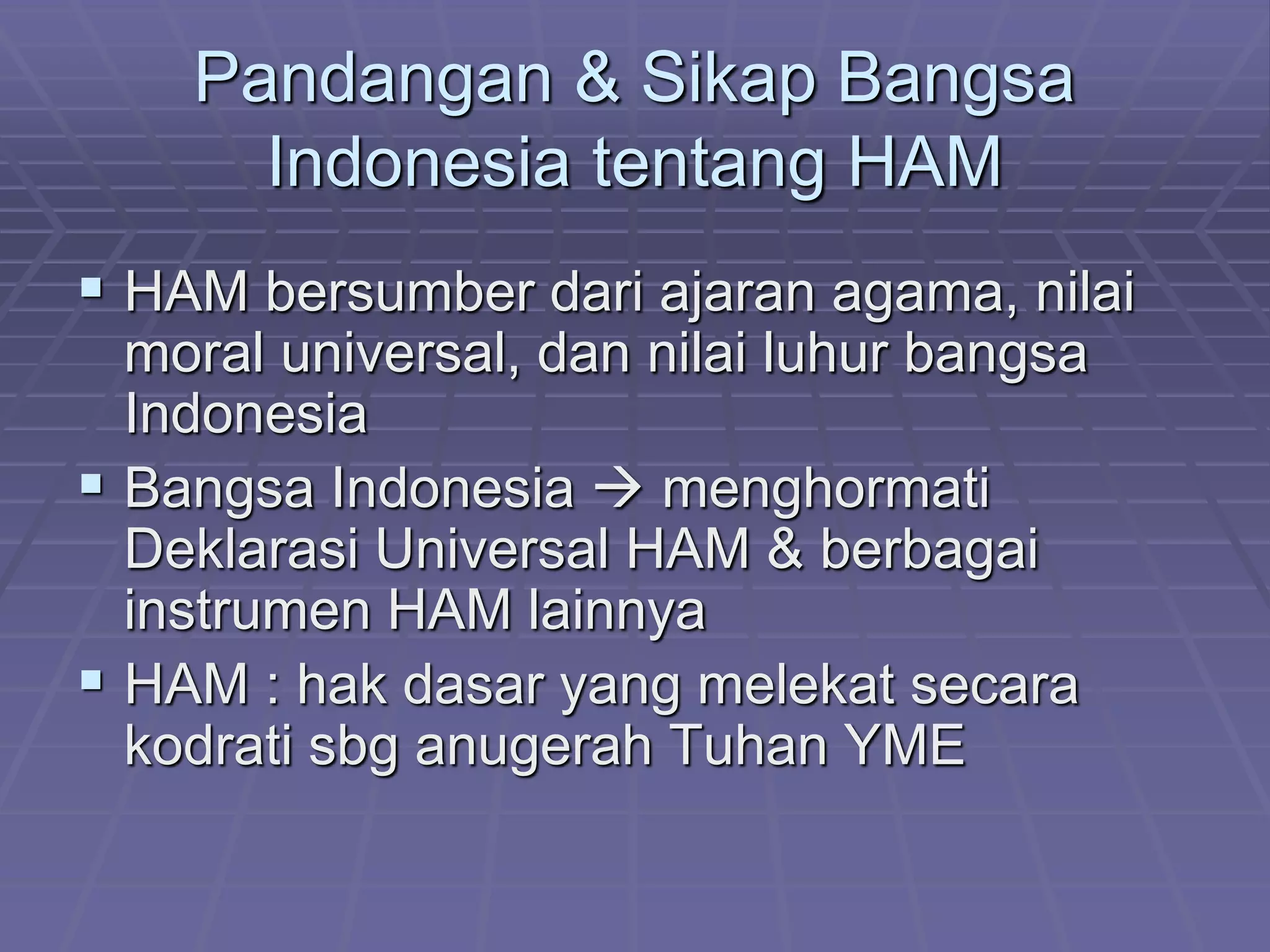 Pandangan & Sikap Bangsa Indonesia tentang HAM

▪ HAM bersumber dari ajaran agama, nilai moral universal, dan nilai luhur bangsa Indonesia
▪ Bangsa Indonesia → menghormati Deklarasi Universal HAM & berbagai instrumen HAM lainnya
▪ HAM : hak dasar yang melekat secara kodrati sbg anugerah Tuhan YME